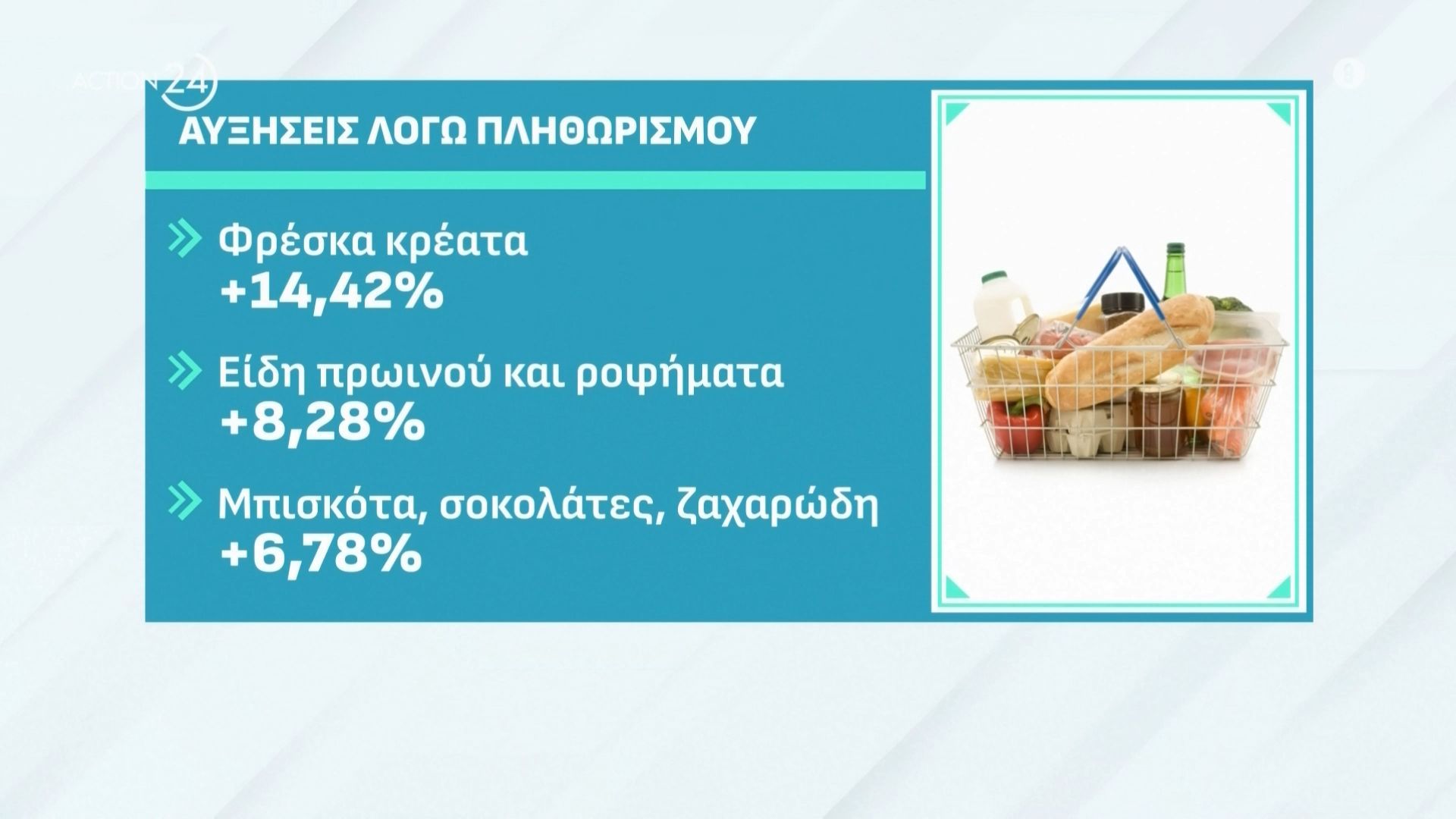 ACTION 24

ΑΥΞΗΣΕΙΣ ΛΟΓΩ ΠΛΗΘΩΡΙΣΜΟΥ

Φρέσκα κρέατα
+14,42%

Είδη πρωινού και ροφήματα
+8,28%

Μπισκότα, σοκολάτες, ζαχαρώδη
+6,78%